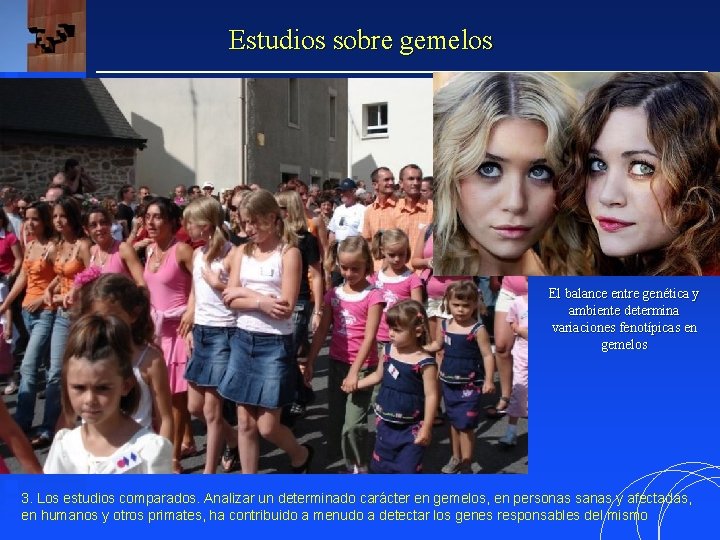 Estudios sobre gemelos

El balance entre genética y ambiente determina variaciones fenotípicas en gemelos

3. Los estudios comparados. Analizar un determinado carácter en gemelos, en personas sanas y afectadas, en humanos y otros primates, ha contribuido a menudo a detectar los genes responsables del mismo